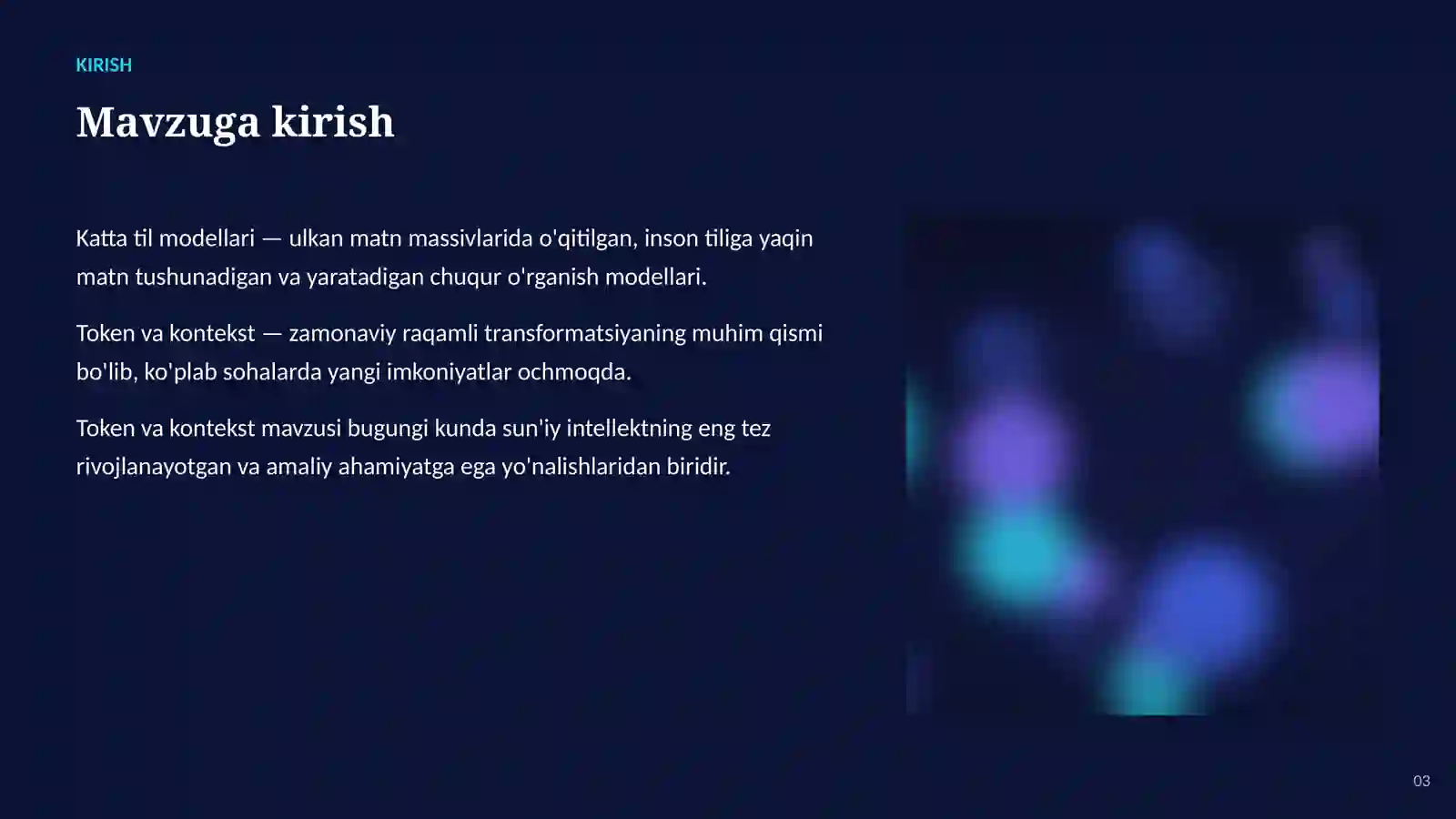 KIRISH

Mavzuga kirish

Katta til modellari — ulkan matn massivlarida o'qitilgan, inson tiliga yaqin matn tushunadigan va yaratadigan chuqur o'rganish modellari.

Token va kontekst — zamonaviy raqamli transformatsiyaning muhim qismi bo'lib, ko'plab sohalarda yangi imkoniyatlar ochmoqda.

Token va kontekst mavzusi bugungi kunda sun'iy intellektning eng tez rivojlanayotgan va amaliy ahamiyatga ega yo'nalishlaridan biridir.

03